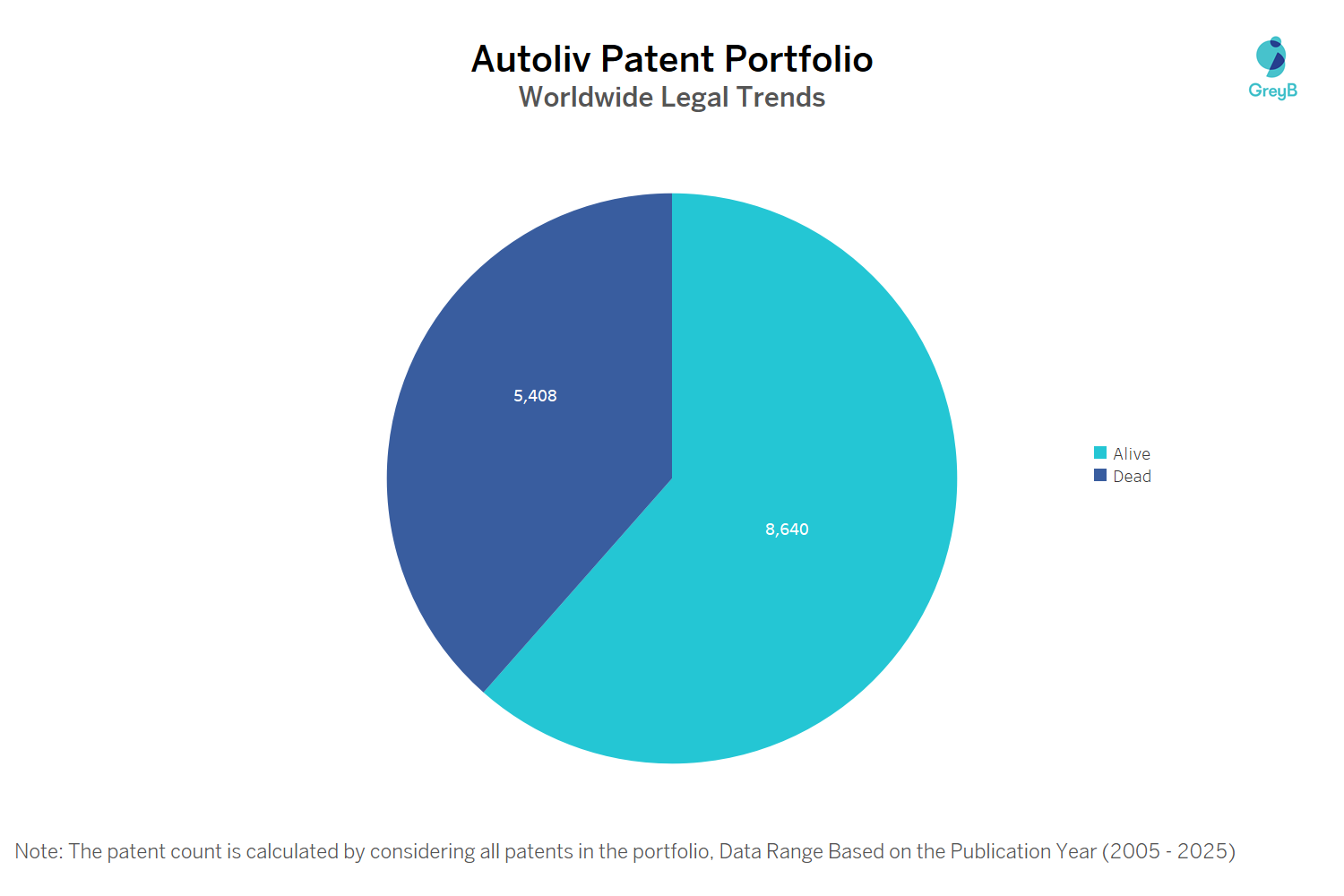 Autoliv Patent Portfolio
Worldwide Legal Trends

GreyB

5,408

8,640

Alive
Dead

Note: The patent count is calculated by considering all patents in the portfolio, Data Range Based on the Publication Year (2005 - 2025)